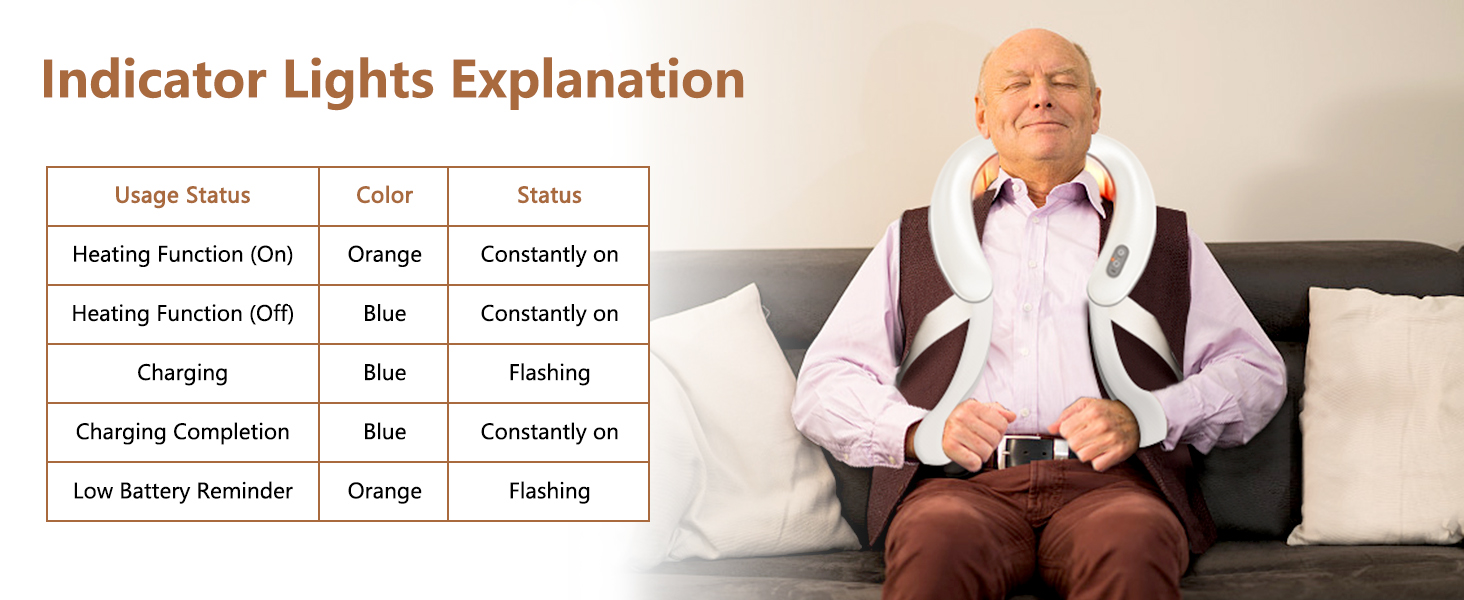 Indicator Lights Explanation

| Usage Status | Color | Status |
|---|---|---|
| Heating Function (On) | Orange | Constantly on |
| Heating Function (Off) | Blue | Constantly on |
| Charging | Blue | Flashing |
| Charging Completion | Blue | Constantly on |
| Low Battery Reminder | Orange | Flashing |